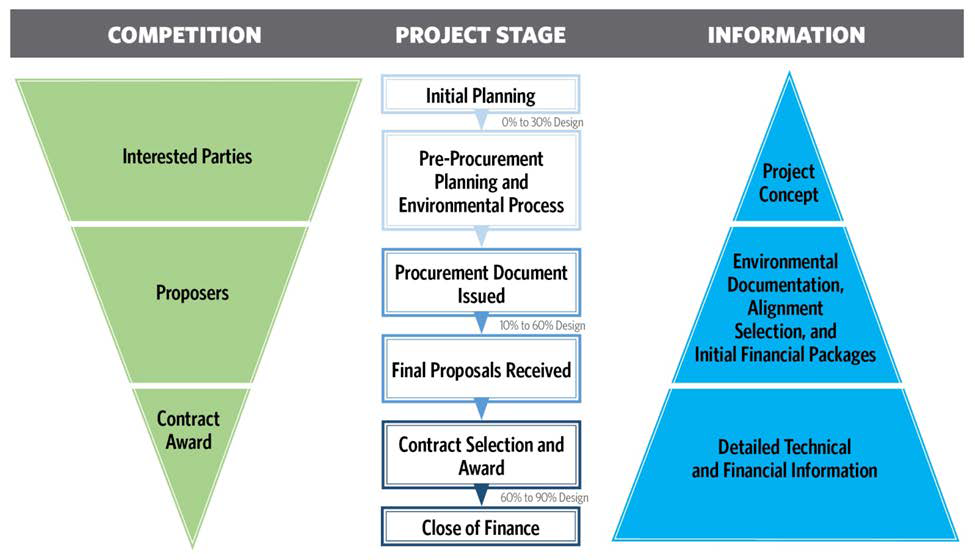 COMPETITION

Interested Parties

Proposers

Contract Award

PROJECT STAGE

Initial Planning

0% to 30% Design

Pre-Procurement Planning and Environmental Process

Procurement Document Issued

10% to 60% Design

Final Proposals Received

Contract Selection and Award

60% to 90% Design

Close of Finance

INFORMATION

Project Concept

Environmental Documentation, Alignment Selection, and Initial Financial Packages

Detailed Technical and Financial Information